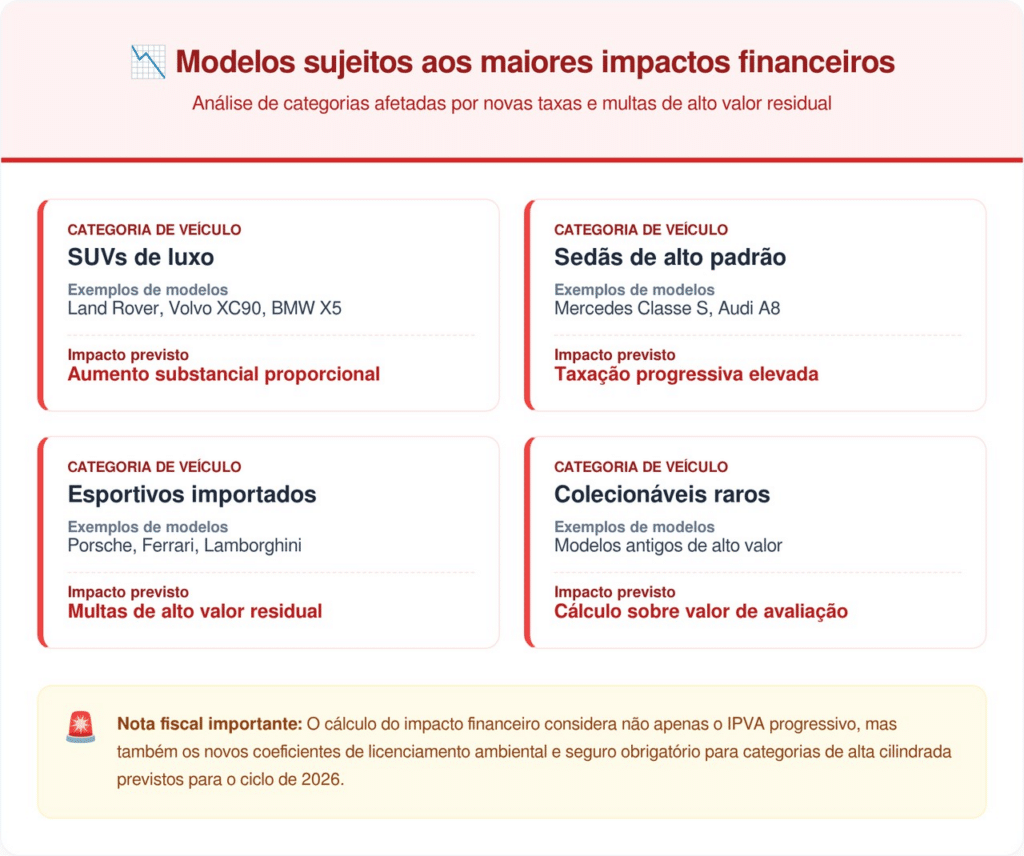 Modelos sujeitos aos maiores impactos financeiros

Análise de categorias afetadas por novas taxas e multas de alto valor residual

CATEGORIA DE VEÍCULO
SUVs de luxo
Exemplos de modelos
Land Rover, Volvo XC90, BMW X5
Impacto previsto
Aumento substancial proporcional

CATEGORIA DE VEÍCULO
Sedãs de alto padrão
Exemplos de modelos
Mercedes Classe S, Audi A8
Impacto previsto
Taxação progressiva elevada

CATEGORIA DE VEÍCULO
Esportivos importados
Exemplos de modelos
Porsche, Ferrari, Lamborghini
Impacto previsto
Multas de alto valor residual

CATEGORIA DE VEÍCULO
Colecionáveis raros
Exemplos de modelos
Modelos antigos de alto valor
Impacto previsto
Cálculo sobre valor de avaliação

Nota fiscal importante: O cálculo do impacto financeiro considera não apenas o IPVA progressivo, mas também os novos coeficientes de licenciamento ambiental e seguro obrigatório para categorias de alta cilindrada previstos para o ciclo de 2026.